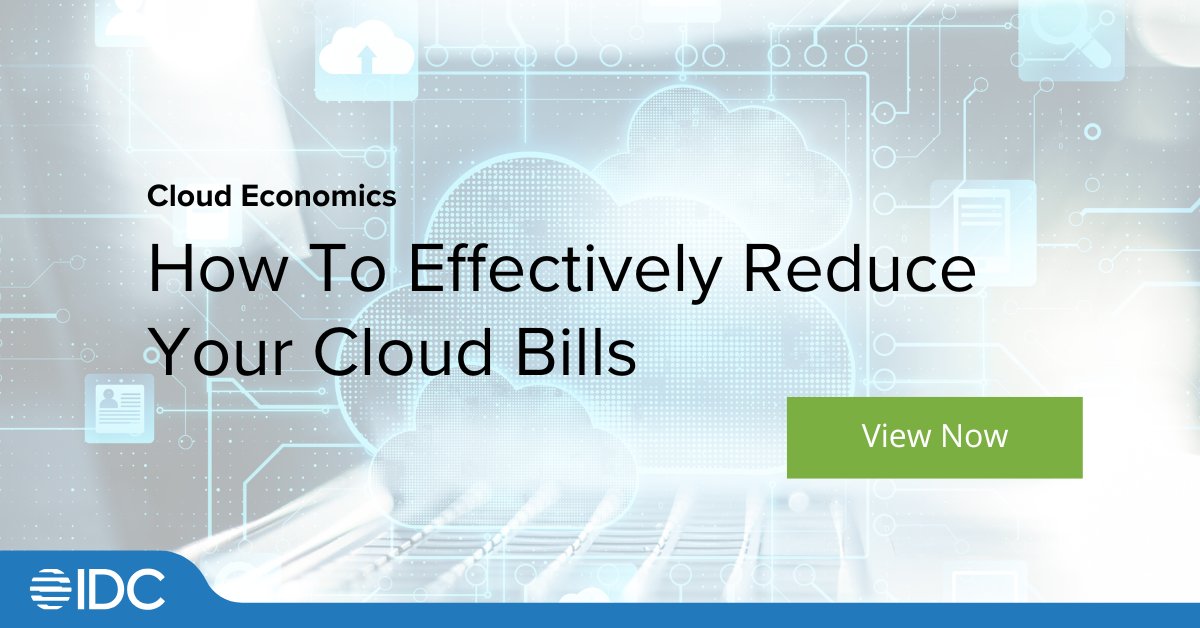 Cloud Economics

How To Effectively Reduce Your Cloud Bills

View Now

IDC